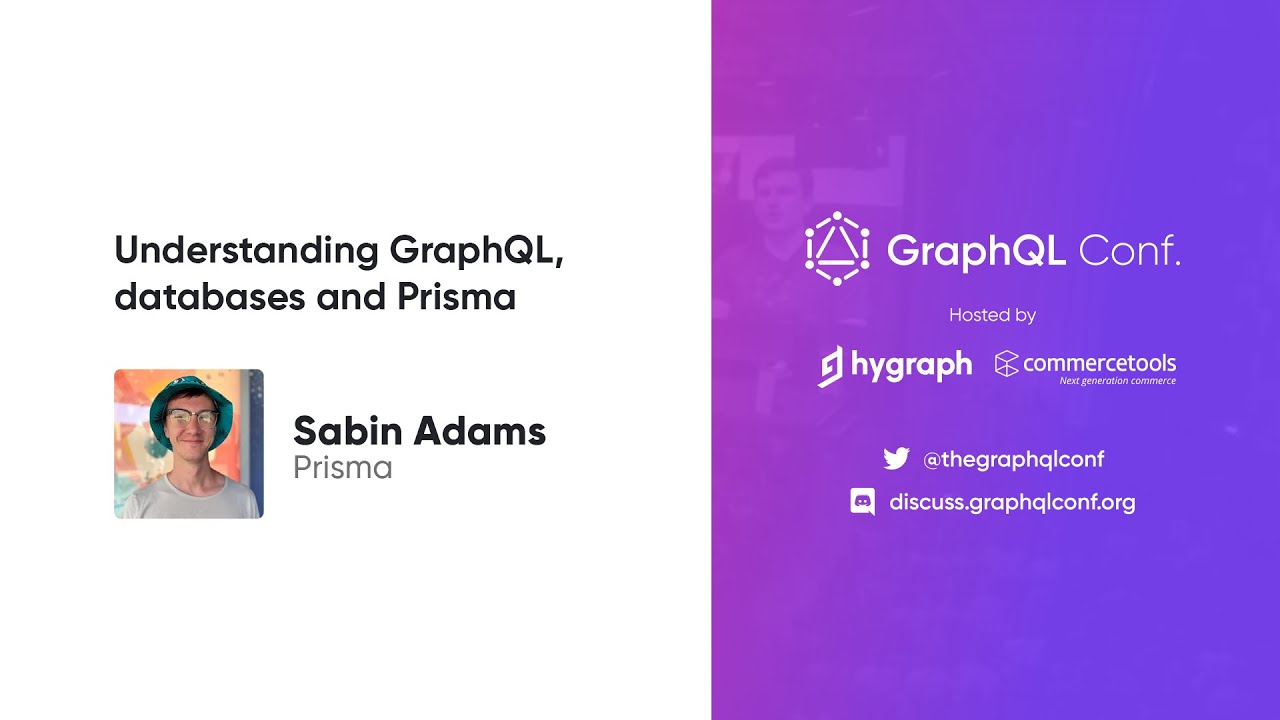 Understanding GraphQL, databases and Prisma

Sabin Adams
Prisma

GraphQL Conf.

Hosted by

hygraph commercetools
Next generation commerce

@thegraphqlconf

discuss.graphqlconf.org